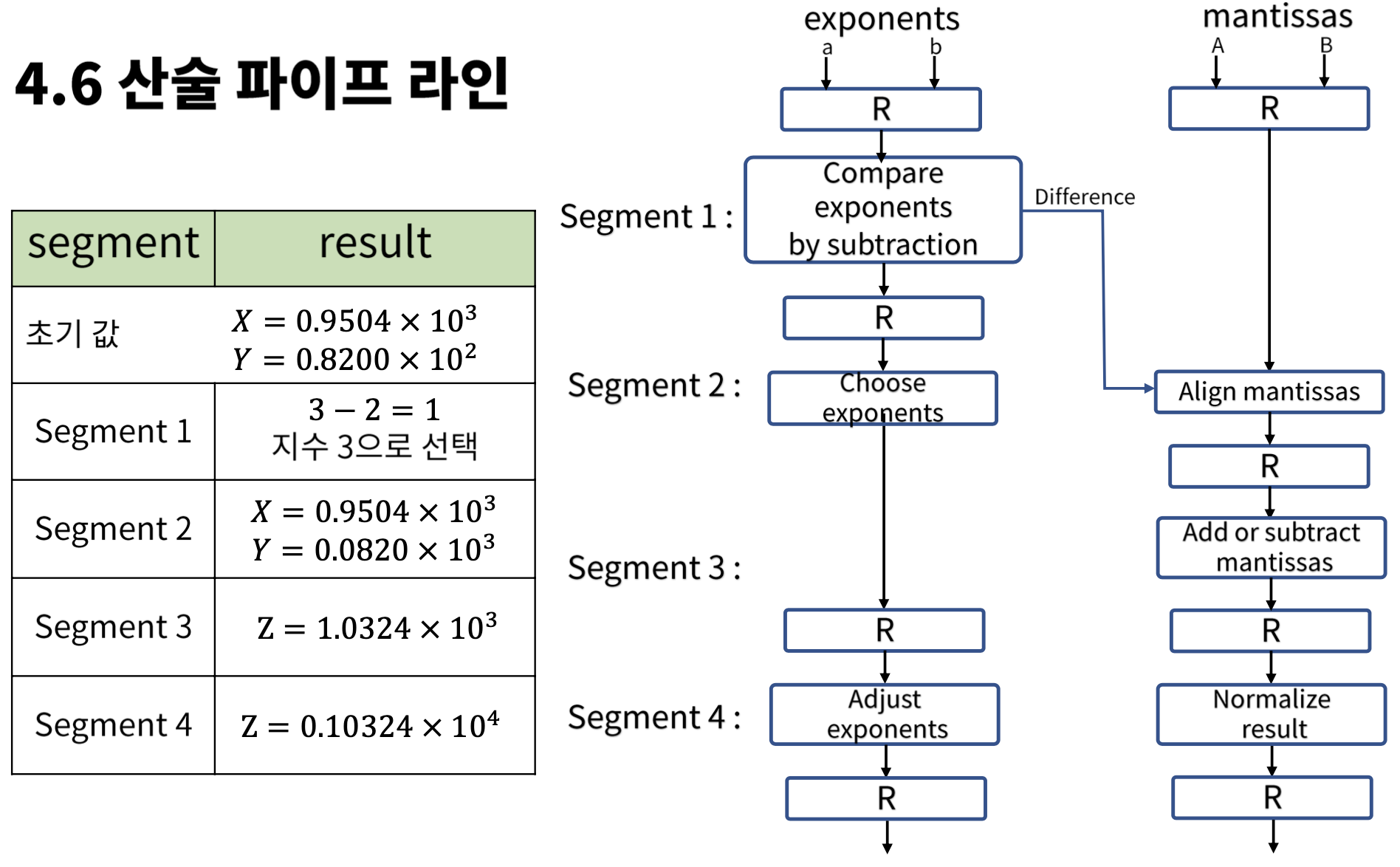 4.6 산술 파이프 라인

| segment | result |
|---|---|
| 초기 값 | $X = 0.9504 \times 10^3$ $Y = 0.8200 \times 10^2$ |
| Segment 1 | $3 - 2 = 1$ 지수 3으로 선택 |
| Segment 2 | $X = 0.9504 \times 10^3$ $Y = 0.0820 \times 10^3$ |
| Segment 3 | $Z = 1.0324 \times 10^3$ |
| Segment 4 | $Z = 0.10324 \times 10^4$ |

exponents
a
b
R
Segment 1 :
Compare exponents by subtraction
Difference
R
Segment 2 :
Choose exponents
Segment 3 :
R
Segment 4 :
Adjust exponents
R

mantissas
A
B
R
Align mantissas
R
Add or subtract mantissas
R
Normalize result
R